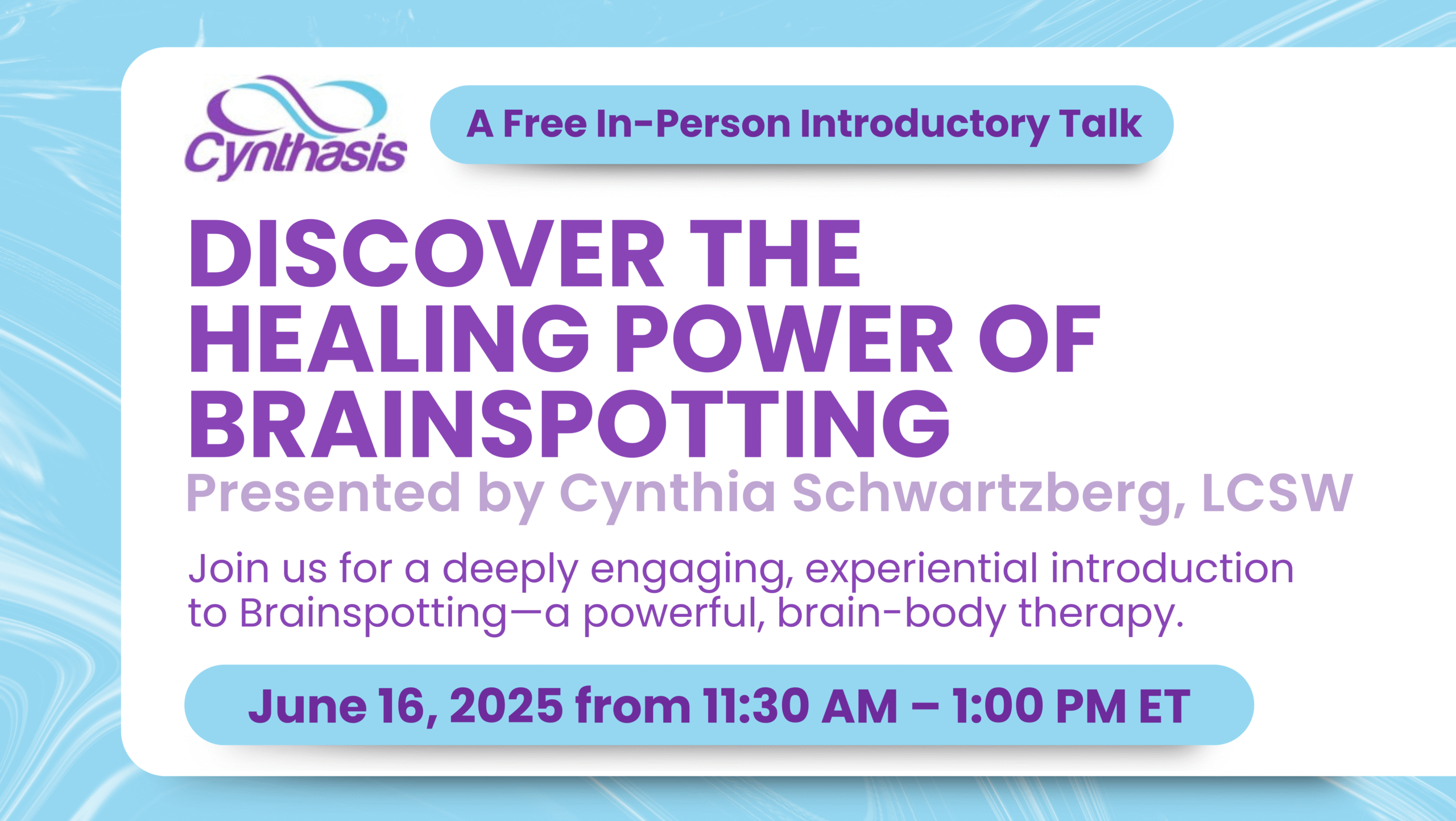 Cynthasis

A Free In-Person Introductory Talk

DISCOVER THE HEALING POWER OF BRAINSPOTTING

Presented by Cynthia Schwartzberg, LCSW

Join us for a deeply engaging, experiential introduction to Brainspotting—a powerful, brain-body therapy.

June 16, 2025 from 11:30 AM – 1:00 PM ET